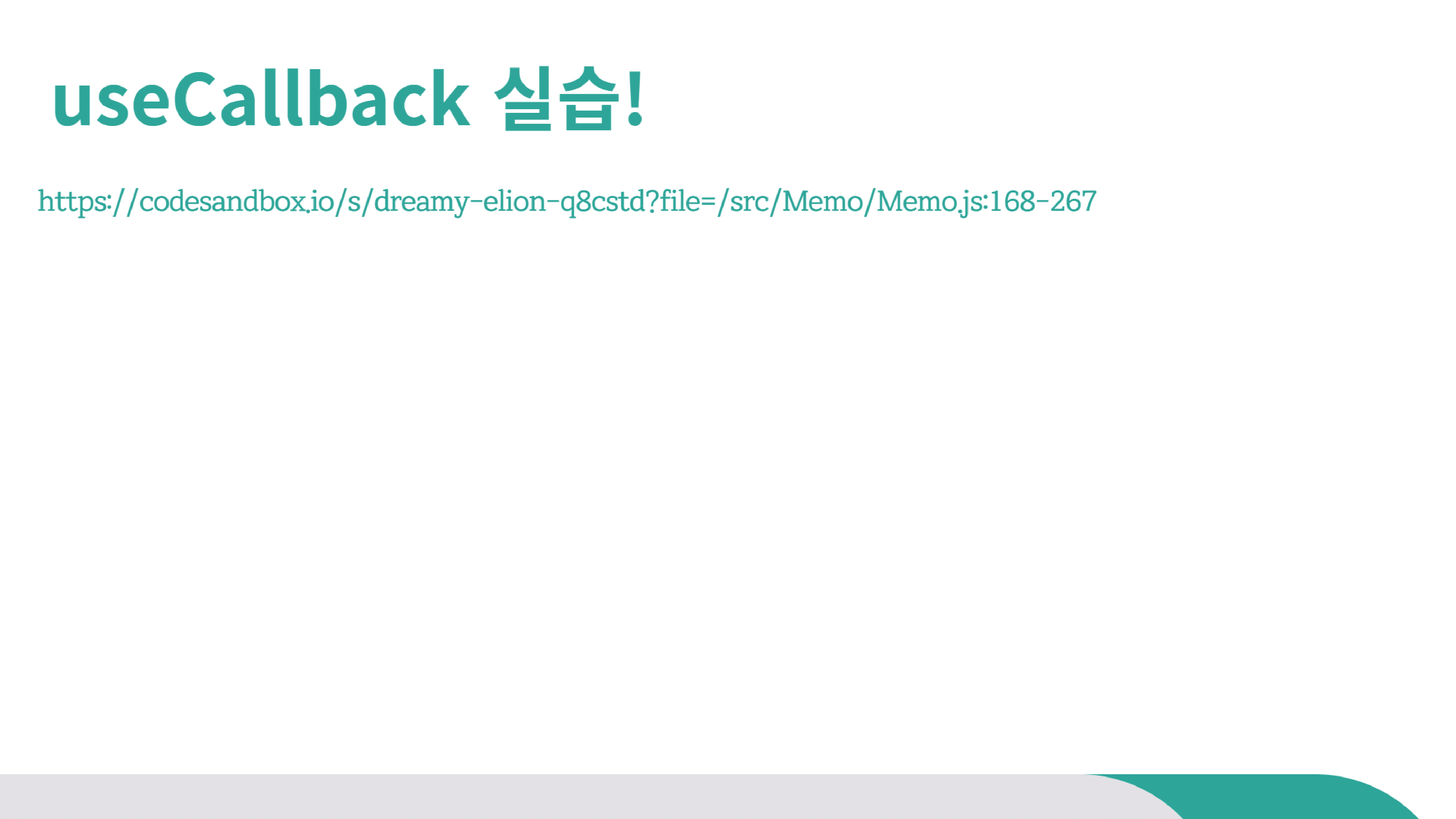 useCallback 실습!

https://codesandbox.io/s/dreamy-elion-q8cstd?file=/src/Memo/Memo.js:168-267